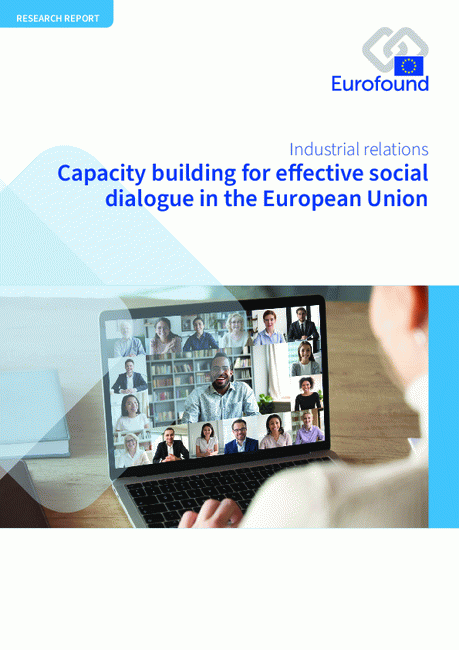 RESEARCH REPORT

Eurofound

Industrial relations

Capacity building for effective social dialogue in the European Union